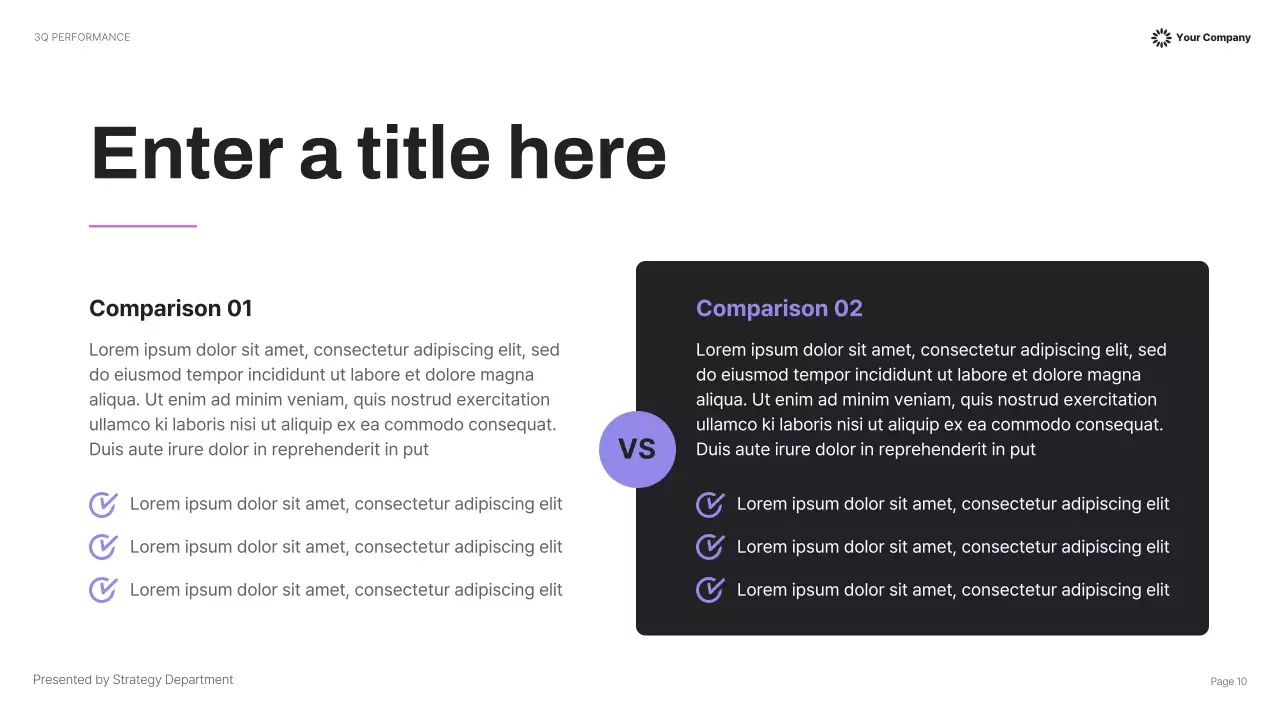 3Q PERFORMANCE

Your Company

Enter a title here

Comparison 01

Lorem ipsum dolor sit amet, consectetur adipiscing elit, sed do eiusmod tempor incididunt ut labore et dolore magna aliqua. Ut enim ad minim veniam, quis nostrud exercitation ullamco ki laboris nisi ut aliquip ex ea commodo consequat. Duis aute irure dolor in reprehenderit in put

Lorem ipsum dolor sit amet, consectetur adipiscing elit

Lorem ipsum dolor sit amet, consectetur adipiscing elit

Lorem ipsum dolor sit amet, consectetur adipiscing elit

VS

Comparison 02

Lorem ipsum dolor sit amet, consectetur adipiscing elit, sed do eiusmod tempor incididunt ut labore et dolore magna aliqua. Ut enim ad minim veniam, quis nostrud exercitation ullamco ki laboris nisi ut aliquip ex ea commodo consequat. Duis aute irure dolor in reprehenderit in put

Lorem ipsum dolor sit amet, consectetur adipiscing elit

Lorem ipsum dolor sit amet, consectetur adipiscing elit

Lorem ipsum dolor sit amet, consectetur adipiscing elit

Presented by Strategy Department

Page 10